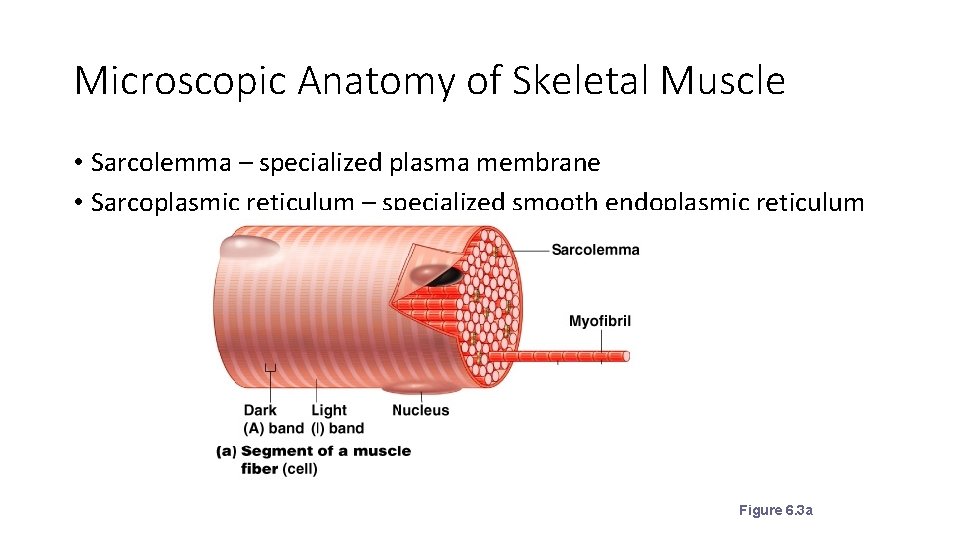 Microscopic Anatomy of Skeletal Muscle

• Sarcolemma – specialized plasma membrane
• Sarcoplasmic reticulum – specialized smooth endoplasmic reticulum

Sarcolemma

Myofibril

Dark (A) band

Light (I) band

Nucleus

(a) Segment of a muscle fiber (cell)

Figure 6.3a